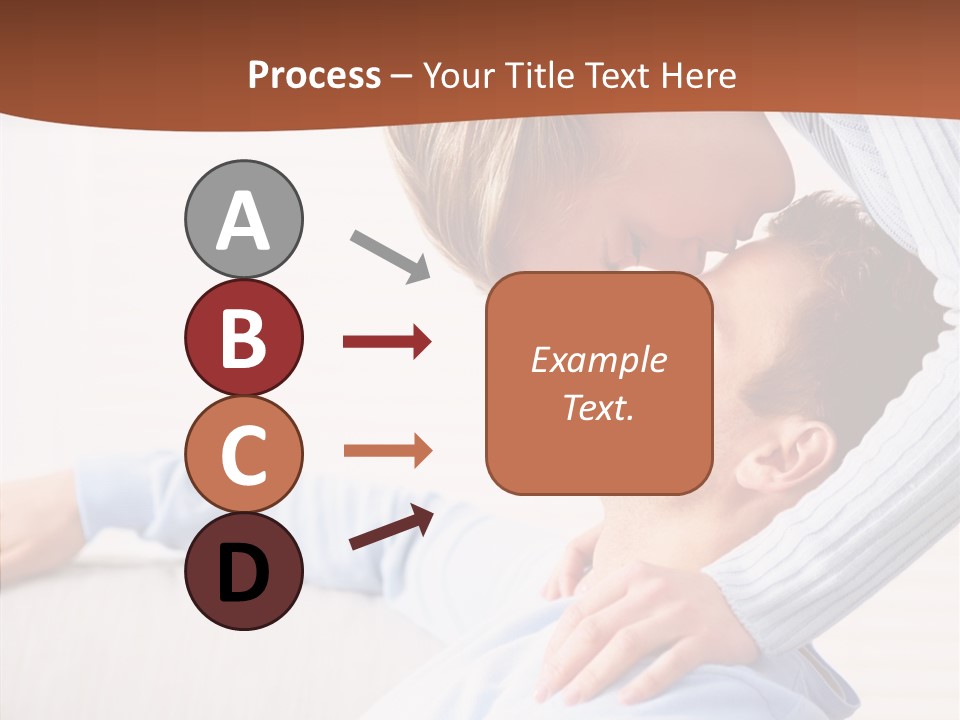 Process – Your Title Text Here

A

B

C

D

Example Text.